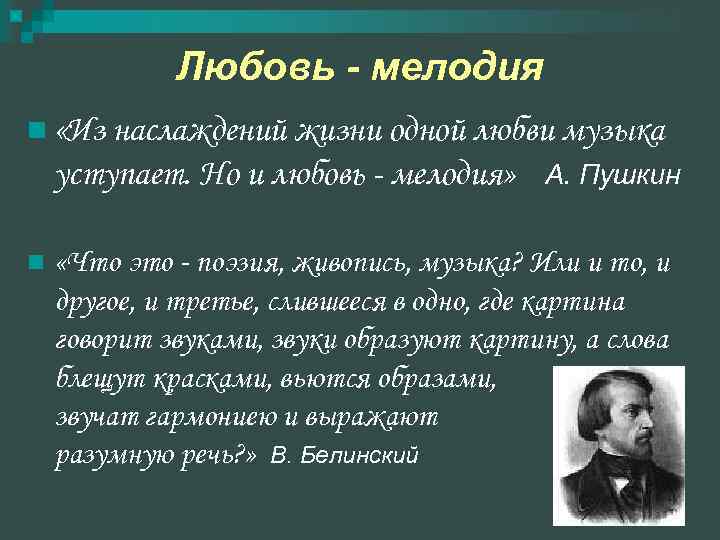 Любовь - мелодия

«Из наслаждений жизни одной любви музыка уступает. Но и любовь - мелодия» А. Пушкин

«Что это - поэзия, живопись, музыка? Или и то, и другое, и третье, слившееся в одно, где картина говорит звуками, звуки образуют картину, а слова блещут красками, вьются образами, звучат гармониею и выражают разумную речь?» В. Белинский